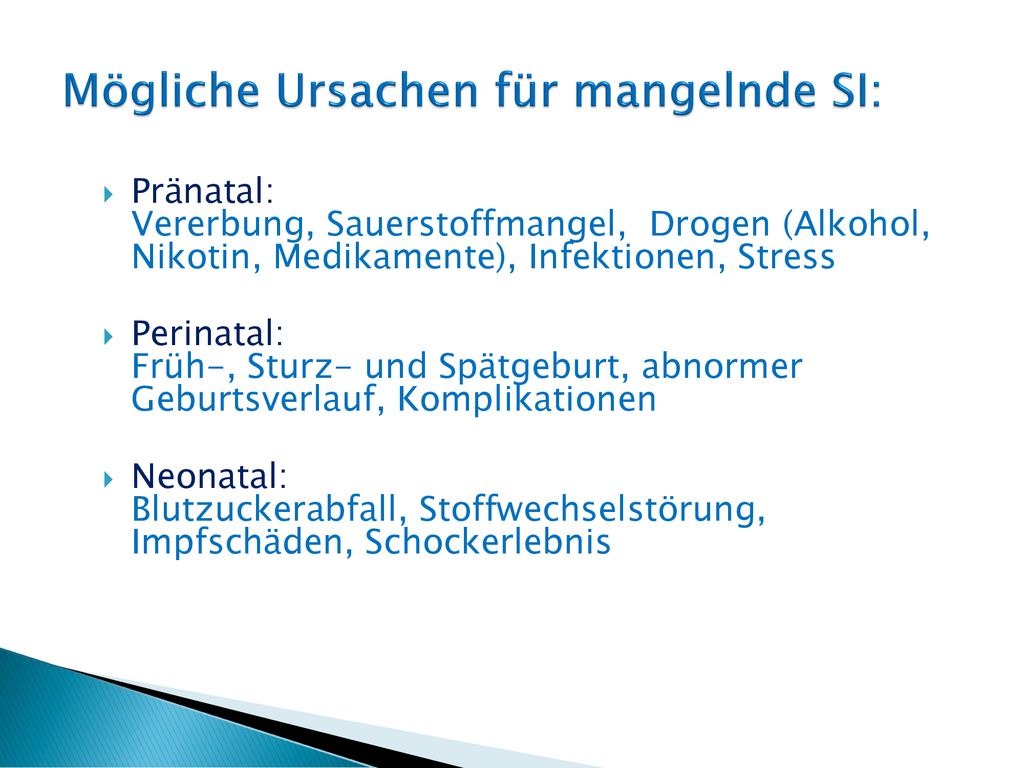 Mögliche Ursachen für mangelnde SI:

Pränatal:
Vererbung, Sauerstoffmangel, Drogen (Alkohol, Nikotin, Medikamente), Infektionen, Stress

Perinatal:
Früh-, Sturz- und Spätgeburt, abnormer Geburtsverlauf, Komplikationen

Neonatal:
Blutzuckerabfall, Stoffwechselstörung, Impfschäden, Schockerlebnis